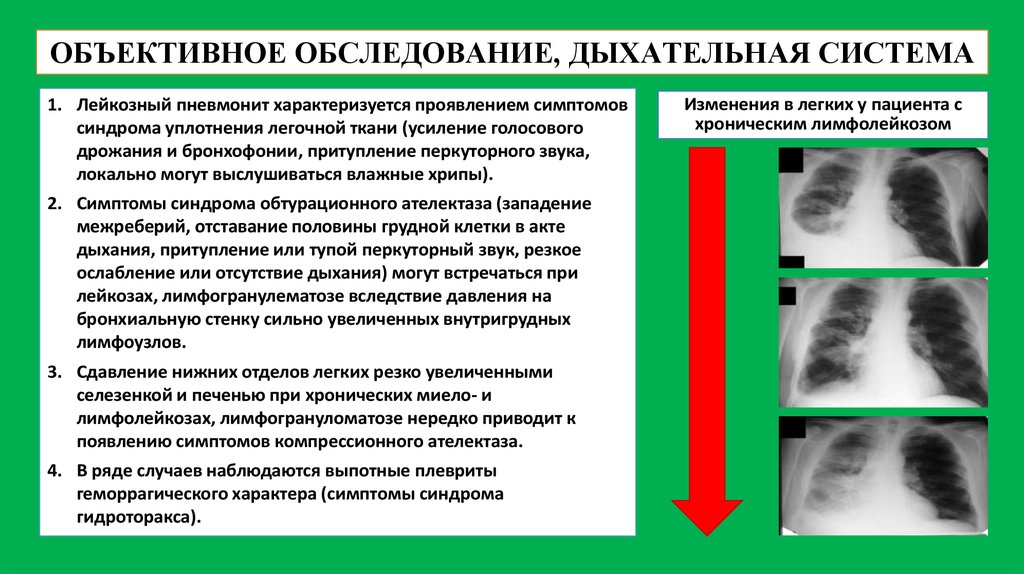 ОБЪЕКТИВНОЕ ОБСЛЕДОВАНИЕ, ДЫХАТЕЛЬНАЯ СИСТЕМА

1. Лейкозный пневмонит характеризуется проявлением симптомов синдрома уплотнения легочной ткани (усиление голосового дрожания и бронхофонии, притупление перкуторного звука, локально могут выслушиваться влажные хрипы).

2. Симптомы синдрома обтурационного ателектаза (западение межреберий, отставание половины грудной клетки в акте дыхания, притупление или тупой перкуторный звук, резкое ослабление или отсутствие дыхания) могут встречаться при лейкозах, лимфогранулематозе вследствие давления на бронхиальную стенку сильно увеличенных внутригрудных лимфоузлов.

3. Сдавление нижних отделов легких резко увеличенными селезенкой и печенью при хронических миело- и лимфолейкозах, лимфогрануломатозе нередко приводит к появлению симптомов компрессионного ателектаза.

4. В ряде случаев наблюдаются выпотные плевриты геморрагического характера (симптомы синдрома гидроторакса).

Изменения в легких у пациента с хроническим лимфолейкозом